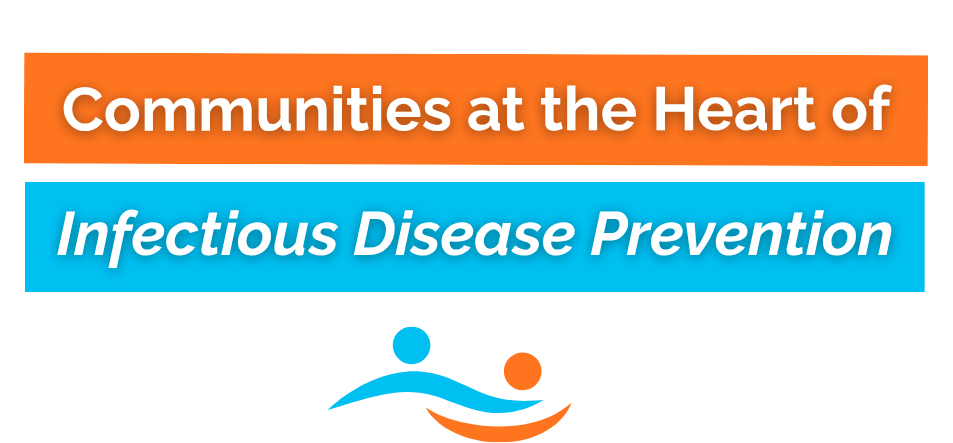 Communities at the Heart of

Infectious Disease Prevention